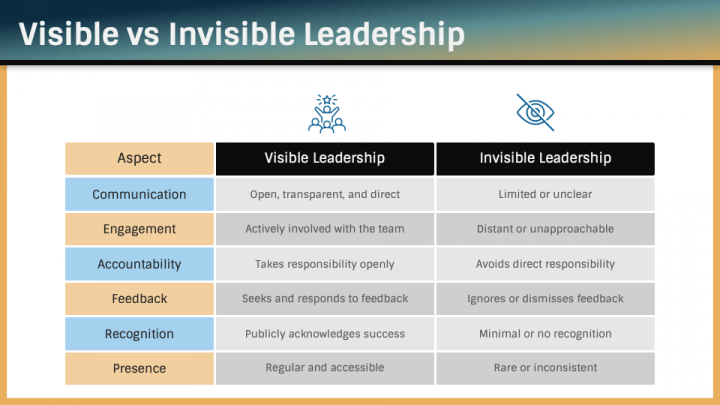 Visible vs Invisible Leadership

| Aspect | Visible Leadership | Invisible Leadership |
|---|---|---|
| Communication | Open, transparent, and direct | Limited or unclear |
| Engagement | Actively involved with the team | Distant or unapproachable |
| Accountability | Takes responsibility openly | Avoids direct responsibility |
| Feedback | Seeks and responds to feedback | Ignores or dismisses feedback |
| Recognition | Publicly acknowledges success | Minimal or no recognition |
| Presence | Regular and accessible | Rare or inconsistent |